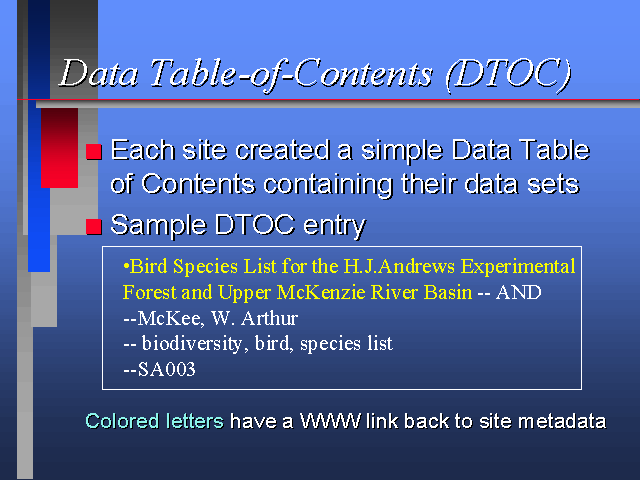 Data Table-of-Contents (DTOC)

Each site created a simple Data Table of Contents containing their data sets

Sample DTOC entry

•Bird Species List for the H.J.Andrews Experimental Forest and Upper McKenzie River Basin -- AND
--McKee, W. Arthur
-- biodiversity, bird, species list
--SA003

Colored letters have a WWW link back to site metadata